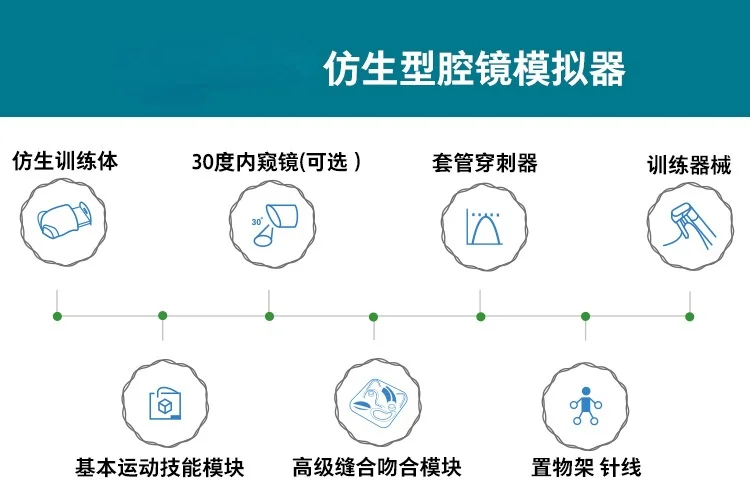 仿生型腔镜模拟器

仿生训练体

30度内窥镜(可选 )

30°

套管穿刺器

训练器械

基本运动技能模块

高级缝合吻合模块

置物架 针线